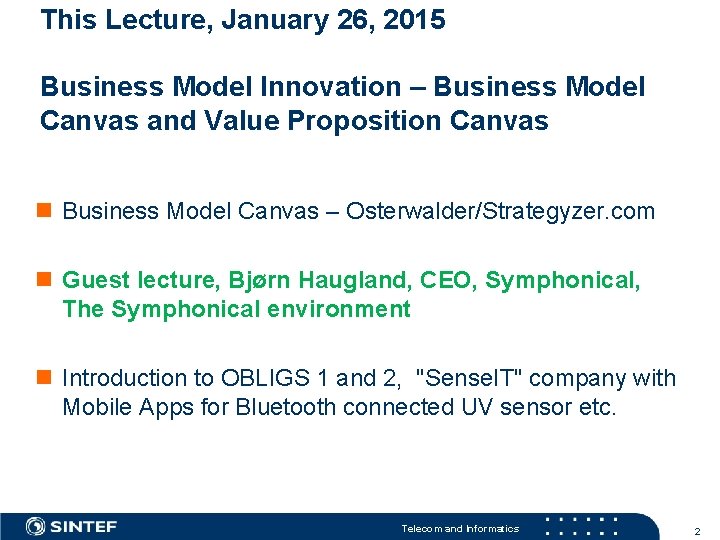 This Lecture, January 26, 2015

Business Model Innovation – Business Model Canvas and Value Proposition Canvas

Business Model Canvas – Osterwalder/Strategyzer.com

Guest lecture, Bjørn Haugland, CEO, Symphonical, The Symphonical environment

Introduction to OBLIGS 1 and 2, "SenseIT" company with Mobile Apps for Bluetooth connected UV sensor etc.

SINTEF

Telecom and Informatics

2